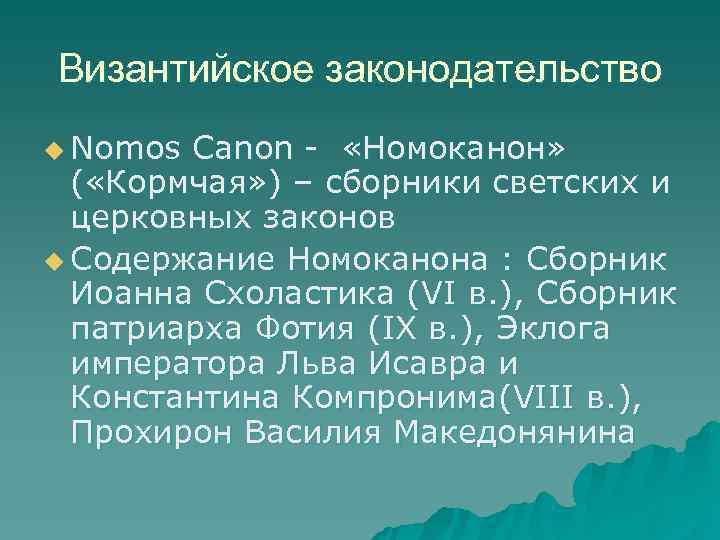 Византийское законодательство

Nomos Canon - «Номоканон» («Кормчая») – сборники светских и церковных законов

Содержание Номоканона : Сборник Иоанна Схоластика (VI в.), Сборник патриарха Фотия (IX в.), Эклога императора Льва Исавра и Константина Компронима(VIII в.), Прохирон Василия Македонянина